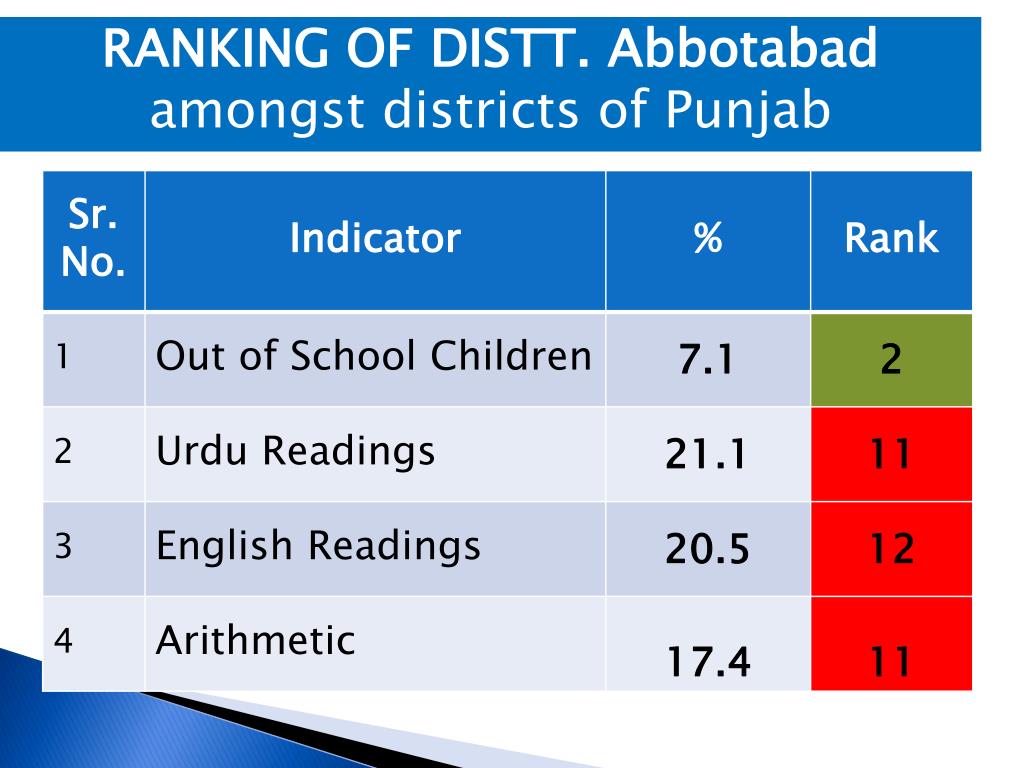 RANKING OF DISTT. Abbotabad
amongst districts of Punjab

| Sr. No. | Indicator | % | Rank |
|---|---|---|---|
| 1 | Out of School Children | 7.1 | 2 |
| 2 | Urdu Readings | 21.1 | 11 |
| 3 | English Readings | 20.5 | 12 |
| 4 | Arithmetic | 17.4 | 11 |